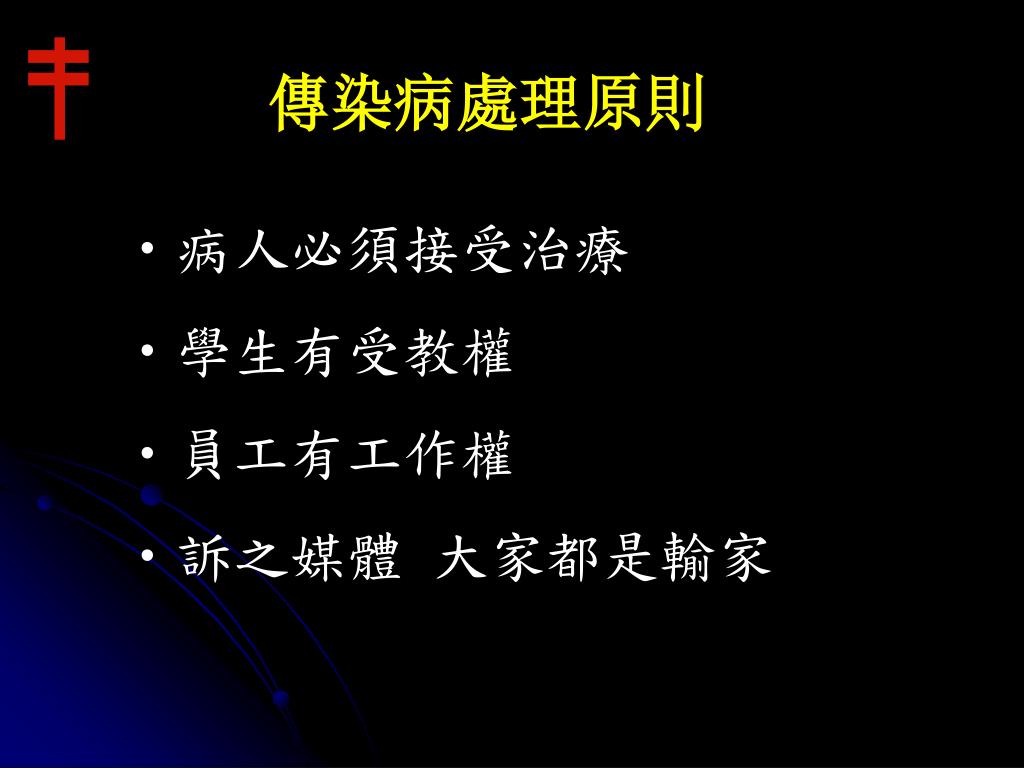 傳染病處理原則

• 病人必須接受治療
• 學生有受教權
• 員工有工作權
• 訴之媒體 大家都是輸家